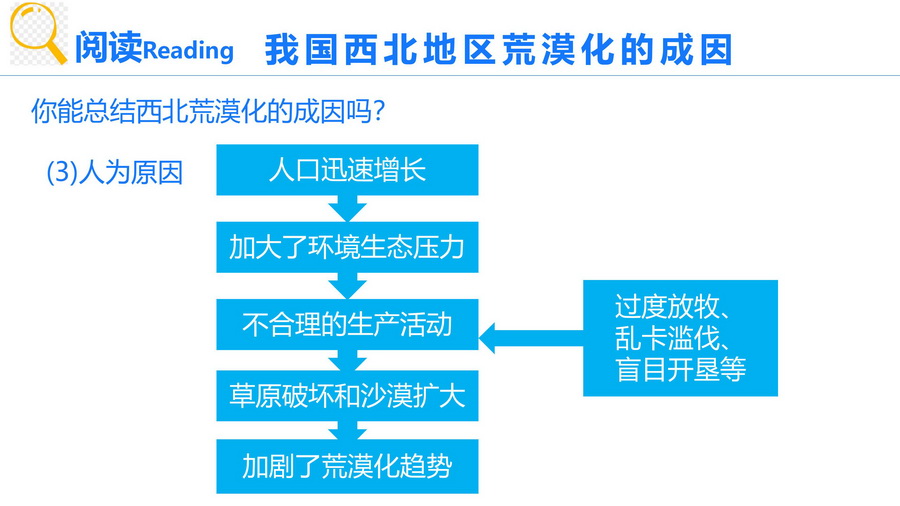 阅读Reading 我国西北地区荒漠化的成因

你能总结西北荒漠化的成因吗？

(3)人为原因

人口迅速增长

加大了环境生态压力

不合理的生产活动

草原破坏和沙漠扩大

加剧了荒漠化趋势

过度放牧、乱卡滥伐、盲目开垦等